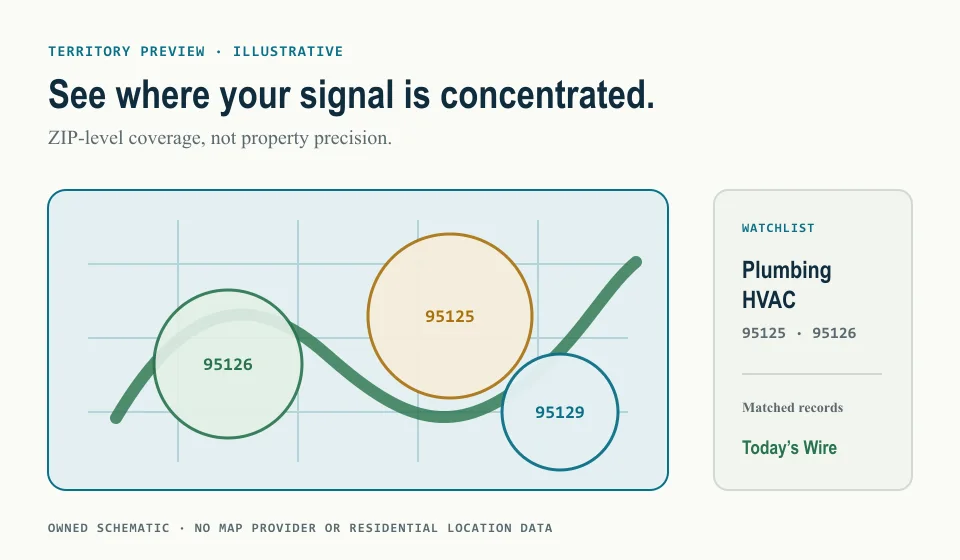 TERRITORY PREVIEW · ILLUSTRATIVE

See where your signal is concentrated.

ZIP-level coverage, not property precision.

95126

95125

95129

WATCHLIST

Plumbing
HVAC

95125 · 95126

Matched records

Today's Wire

OWNED SCHEMATIC · NO MAP PROVIDER OR RESIDENTIAL LOCATION DATA